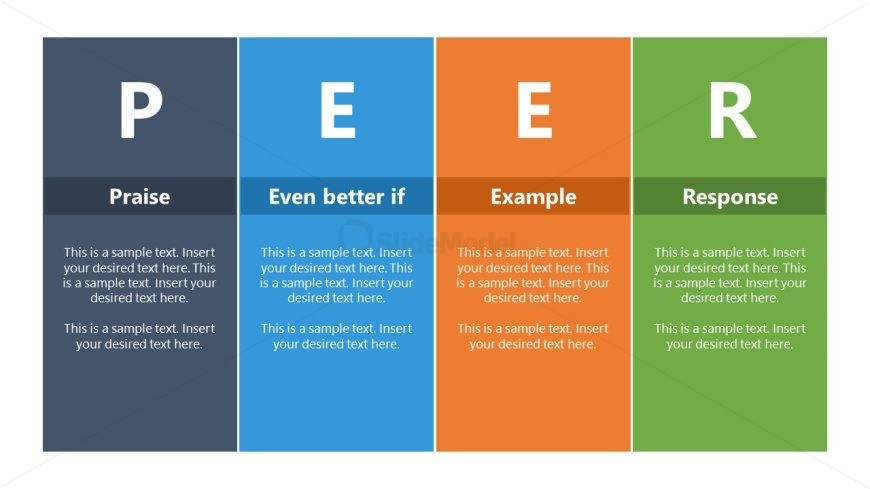 P

Praise

This is a sample text. Insert your desired text here. This is a sample text. Insert your desired text here.

This is a sample text. Insert your desired text here.

E

Even better if

This is a sample text. Insert your desired text here. This is a sample text. Insert your desired text here.

This is a sample text. Insert your desired text here.

E

Example

This is a sample text. Insert your desired text here. This is a sample text. Insert your desired text here.

This is a sample text. Insert your desired text here.

R

Response

This is a sample text. Insert your desired text here. This is a sample text. Insert your desired text here.

This is a sample text. Insert your desired text here.

SlideModel